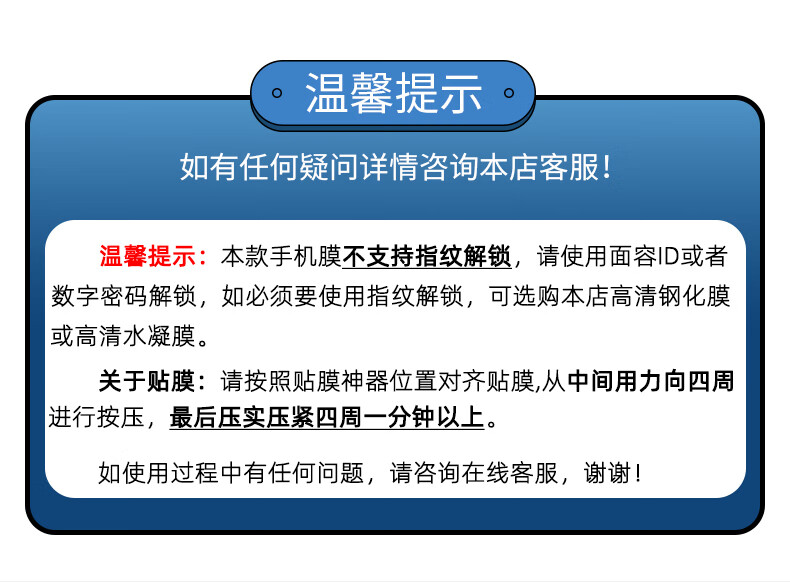 温馨提示

如有任何疑问详情咨询本店客服！

温馨提示：本款手机膜不支持指纹解锁，请使用面容ID或者数字密码解锁，如必须要使用指纹解锁，可选购本店高清钢化膜或高清水凝膜。

关于贴膜：请按照贴膜神器位置对齐贴膜,从中间用力向四周进行按压，最后压实压紧四周一分钟以上。

如使用过程中有任何问题，请咨询在线客服，谢谢！